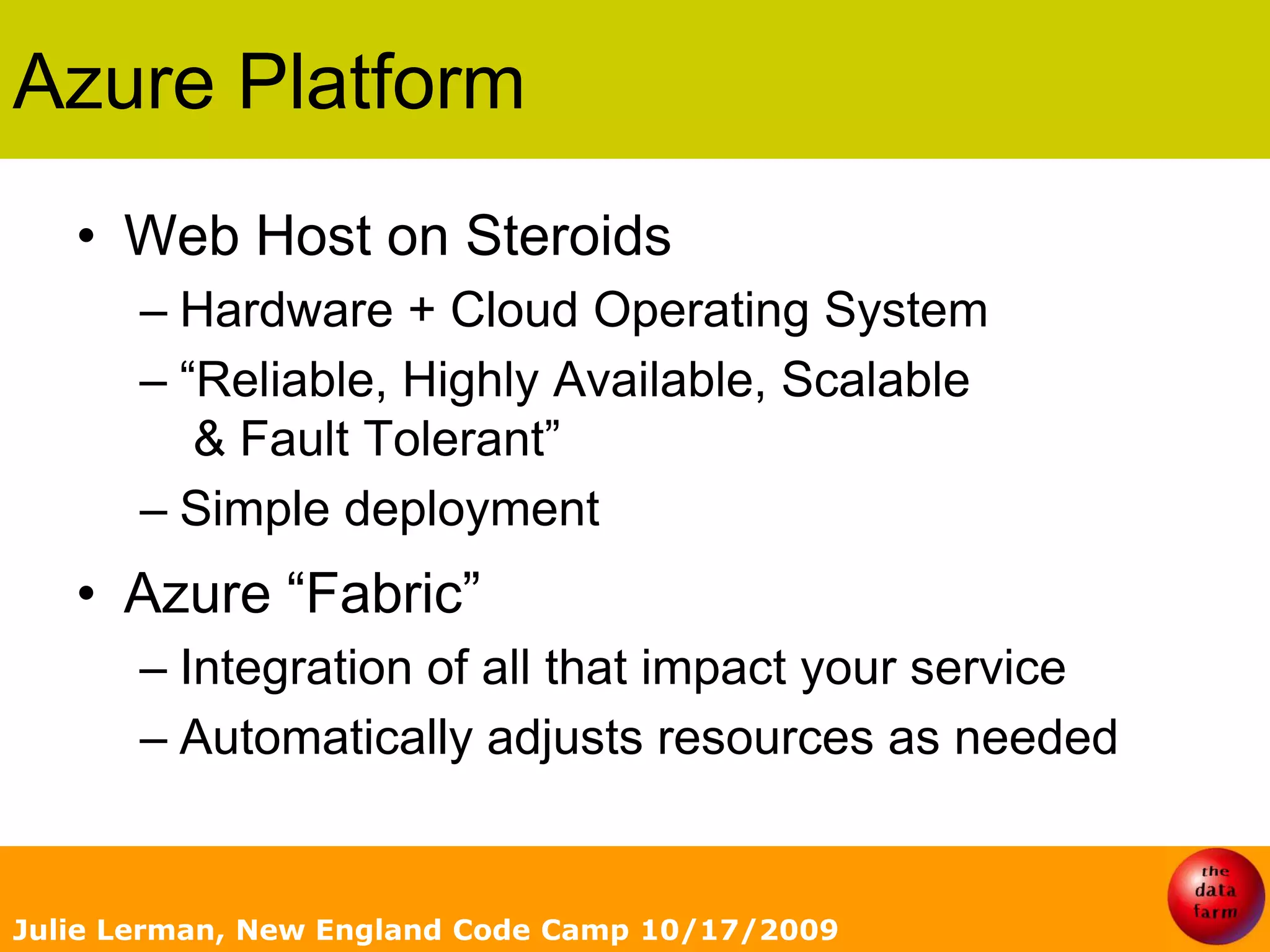 Azure Platform

• Web Host on Steroids
– Hardware + Cloud Operating System
– “Reliable, Highly Available, Scalable & Fault Tolerant”
– Simple deployment

• Azure “Fabric”
– Integration of all that impact your service
– Automatically adjusts resources as needed

Julie Lerman, New England Code Camp 10/17/2009

the data farm